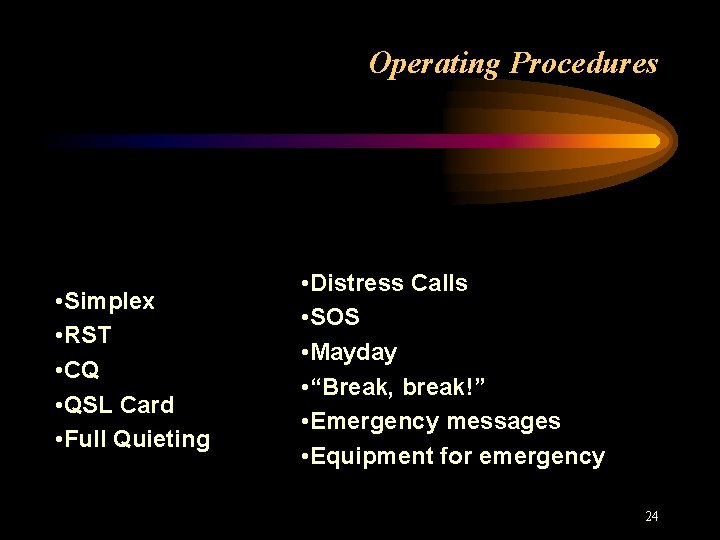 Operating Procedures

• Simplex
• RST
• CQ
• QSL Card
• Full Quieting

• Distress Calls
• SOS
• Mayday
• "Break, break!"
• Emergency messages
• Equipment for emergency

24